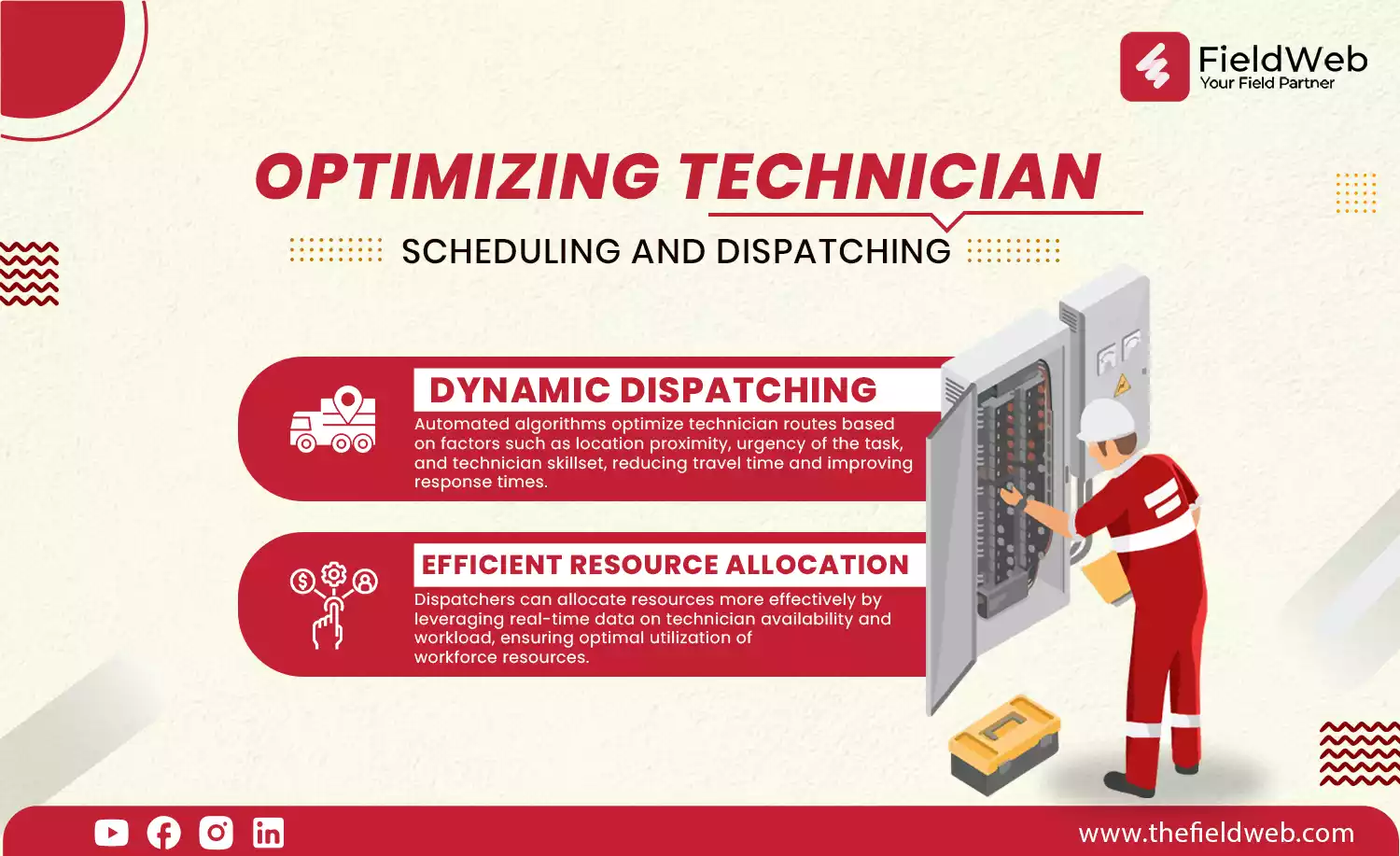 FieldWeb
Your Field Partner

OPTIMIZING TECHNICIAN
SCHEDULING AND DISPATCHING

DYNAMIC DISPATCHING
Automated algorithms optimize technician routes based on factors such as location proximity, urgency of the task, and technician skillset, reducing travel time and improving response times.

EFFICIENT RESOURCE ALLOCATION
Dispatchers can allocate resources more effectively by leveraging real-time data on technician availability and workload, ensuring optimal utilization of workforce resources.

www.thefieldweb.com